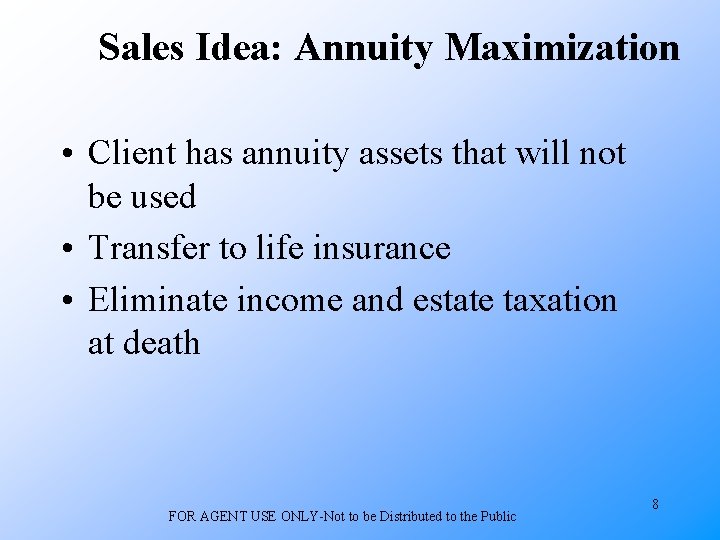 Sales Idea: Annuity Maximization

• Client has annuity assets that will not be used
• Transfer to life insurance
• Eliminate income and estate taxation at death

8

FOR AGENT USE ONLY-Not to be Distributed to the Public